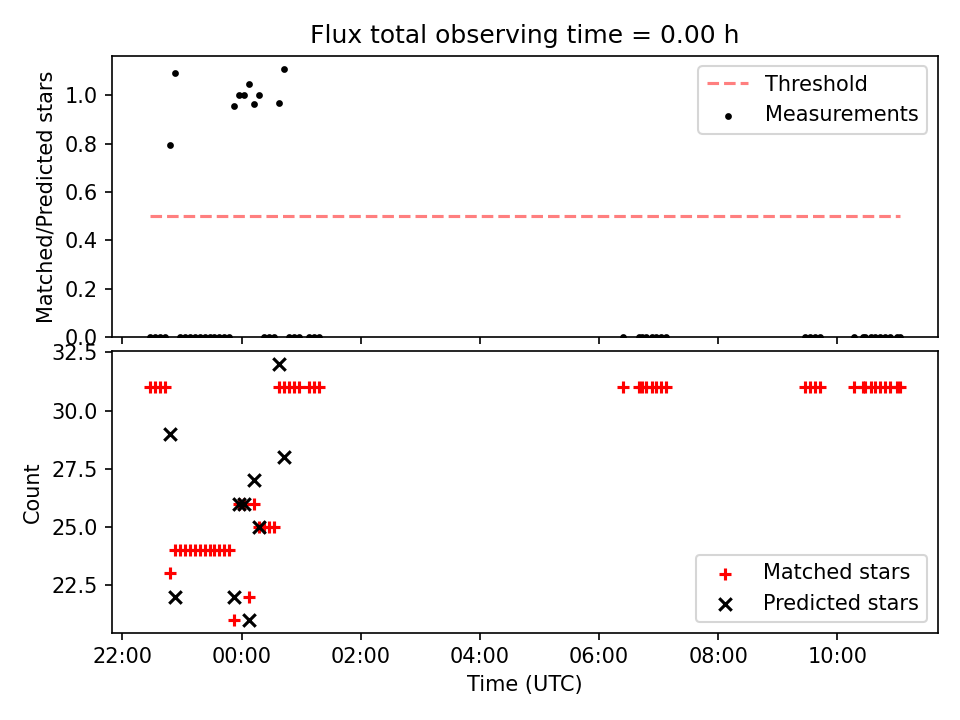 Flux total observing time = 0.00 h

Matched/Predicted stars

1.0
0.8
0.6
0.4
0.2
0.0

Threshold
Measurements

Count

32.5
30.0
27.5
25.0
22.5

Matched stars
Predicted stars

22:00
00:00
02:00
04:00
06:00
08:00
10:00

Time (UTC)